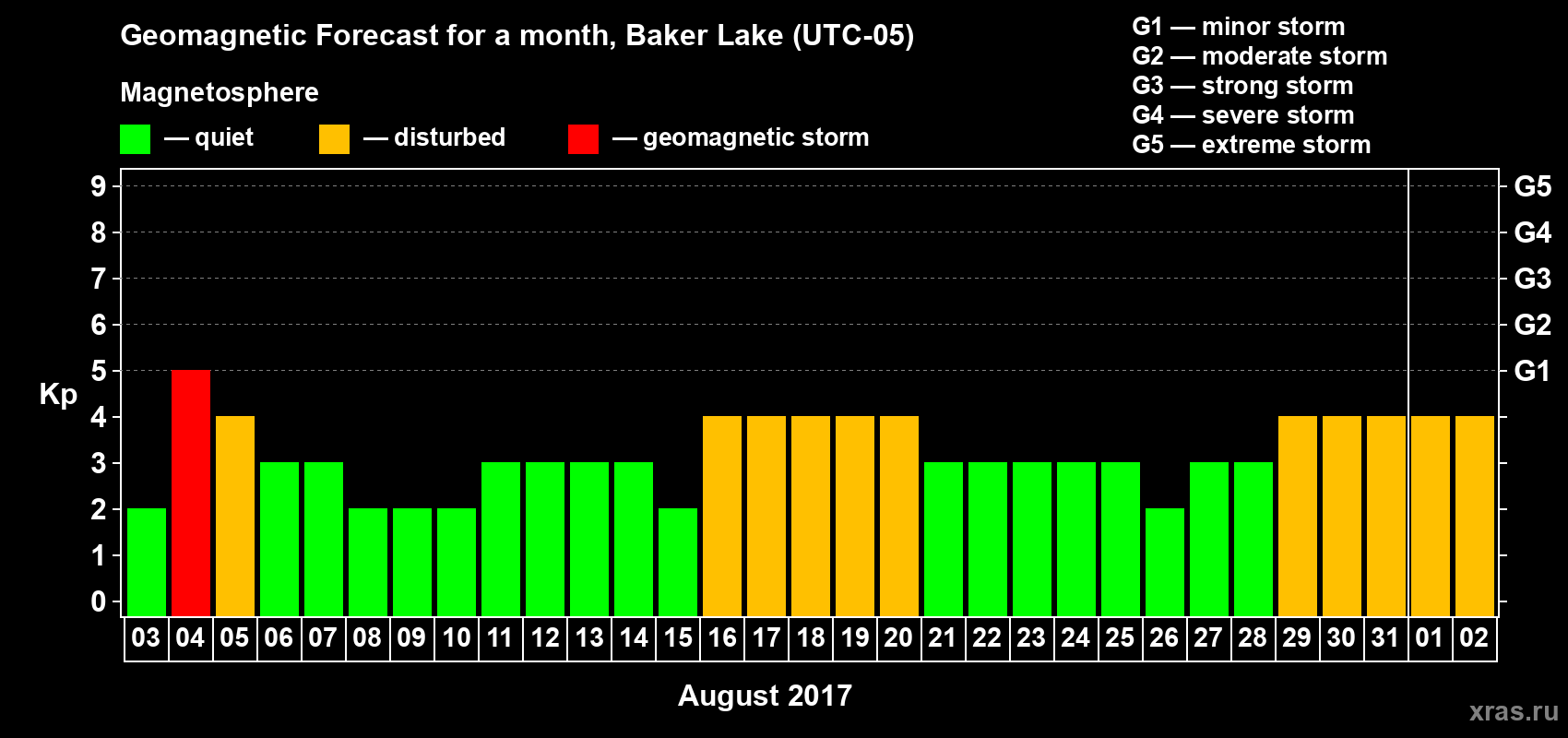 Geomagnetic Forecast for a month, Baker Lake (UTC-05)

Magnetosphere

— quiet — disturbed — geomagnetic storm

G1 — minor storm
G2 — moderate storm
G3 — strong storm
G4 — severe storm
G5 — extreme storm

Kp

9 8 7 6 5 4 3 2 1 0

G5 G4 G3 G2 G1

03 04 05 06 07 08 09 10 11 12 13 14 15 16 17 18 19 20 21 22 23 24 25 26 27 28 29 30 31 01 02

August 2017

xras.ru